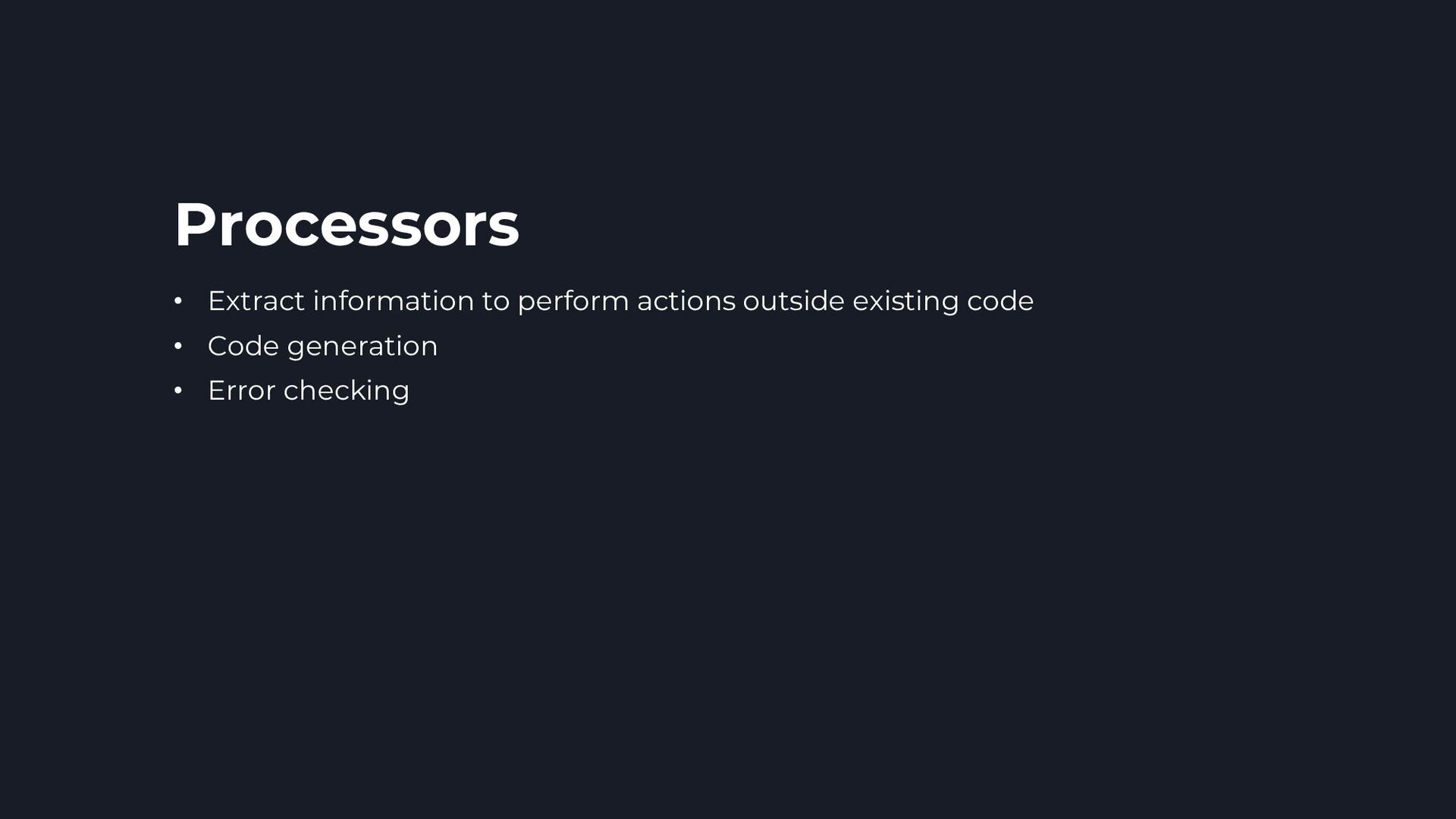 Processors

• Extract information to perform actions outside existing code
• Code generation
• Error checking